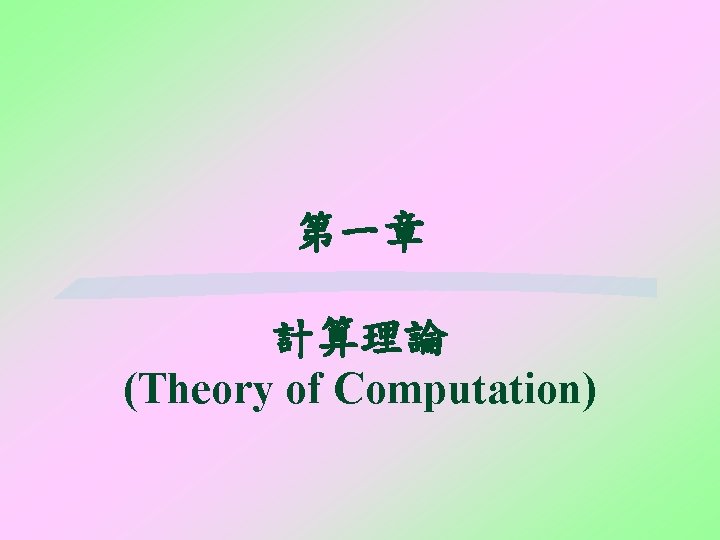 第一章

計算理論
(Theory of Computation)